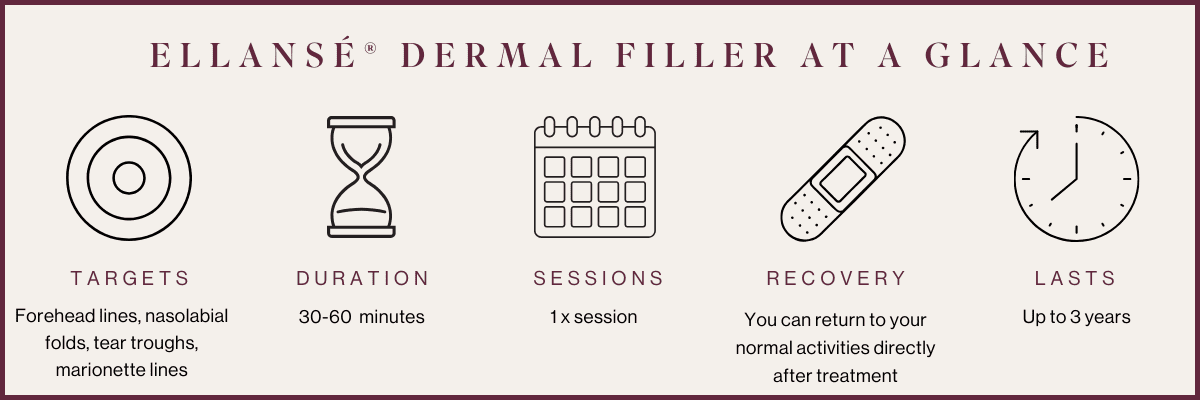 ELLANSÉ® DERMAL FILLER AT A GLANCE

TARGETS
Forehead lines, nasolabial folds, tear troughs, marionette lines

DURATION
30-60 minutes

SESSIONS
1 x session

RECOVERY
You can return to your normal activities directly after treatment

LASTS
Up to 3 years